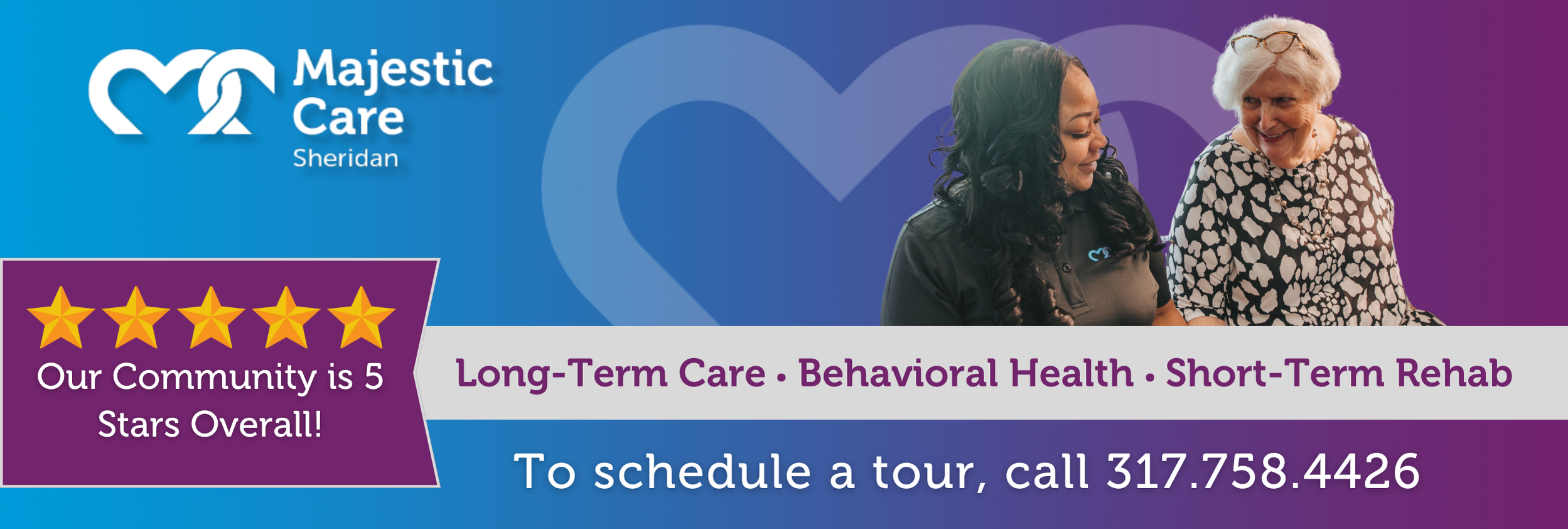 Majestic Care
Sheridan

Our Community is 5 Stars Overall!

Long-Term Care • Behavioral Health • Short-Term Rehab

To schedule a tour, call 317.758.4426